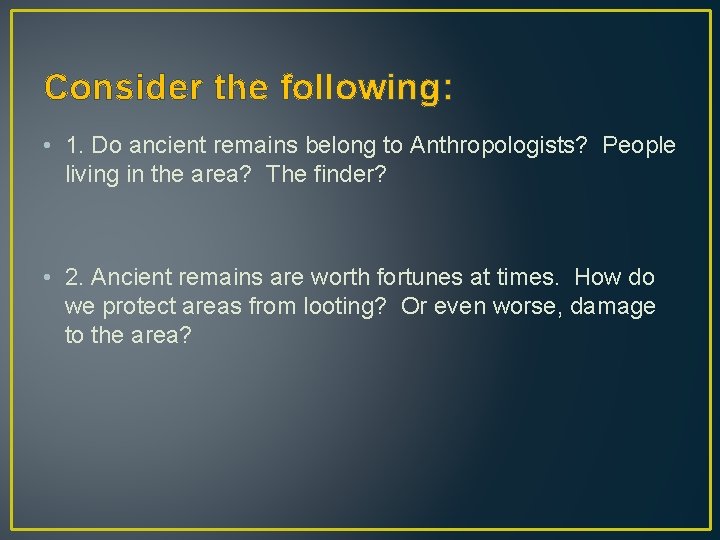 Consider the following:

• 1. Do ancient remains belong to Anthropologists? People living in the area? The finder?

• 2. Ancient remains are worth fortunes at times. How do we protect areas from looting? Or even worse, damage to the area?